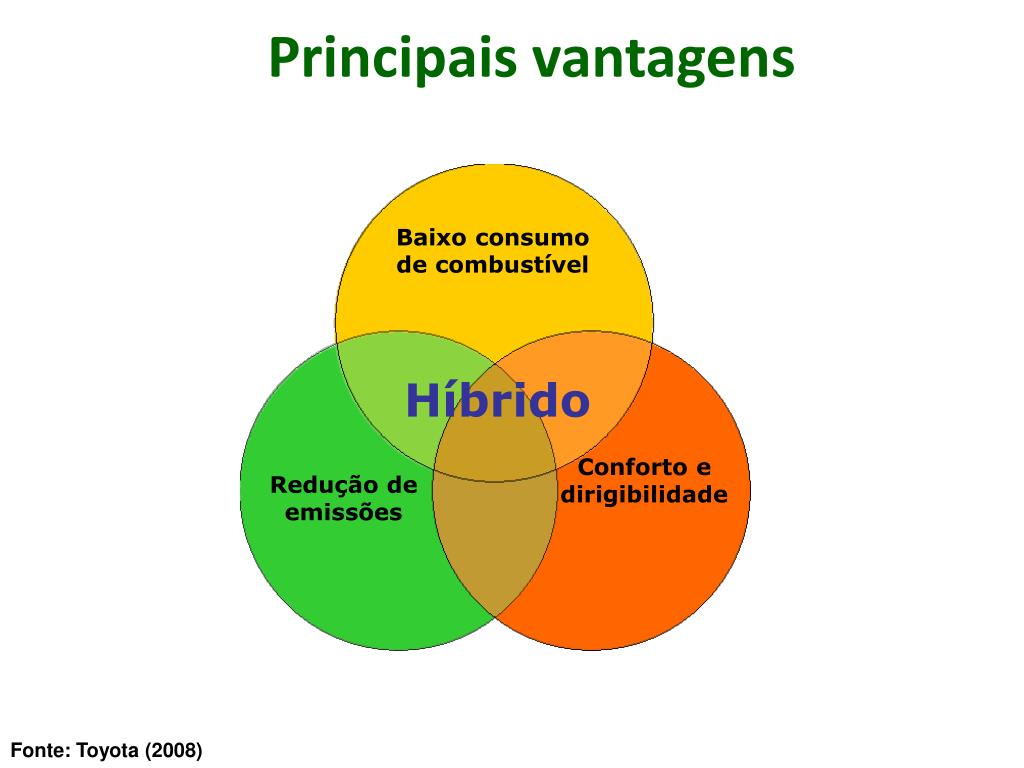 Principais vantagens

Baixo consumo de combustível

Híbrido

Redução de emissões

Conforto e dirigibilidade

Fonte: Toyota (2008)